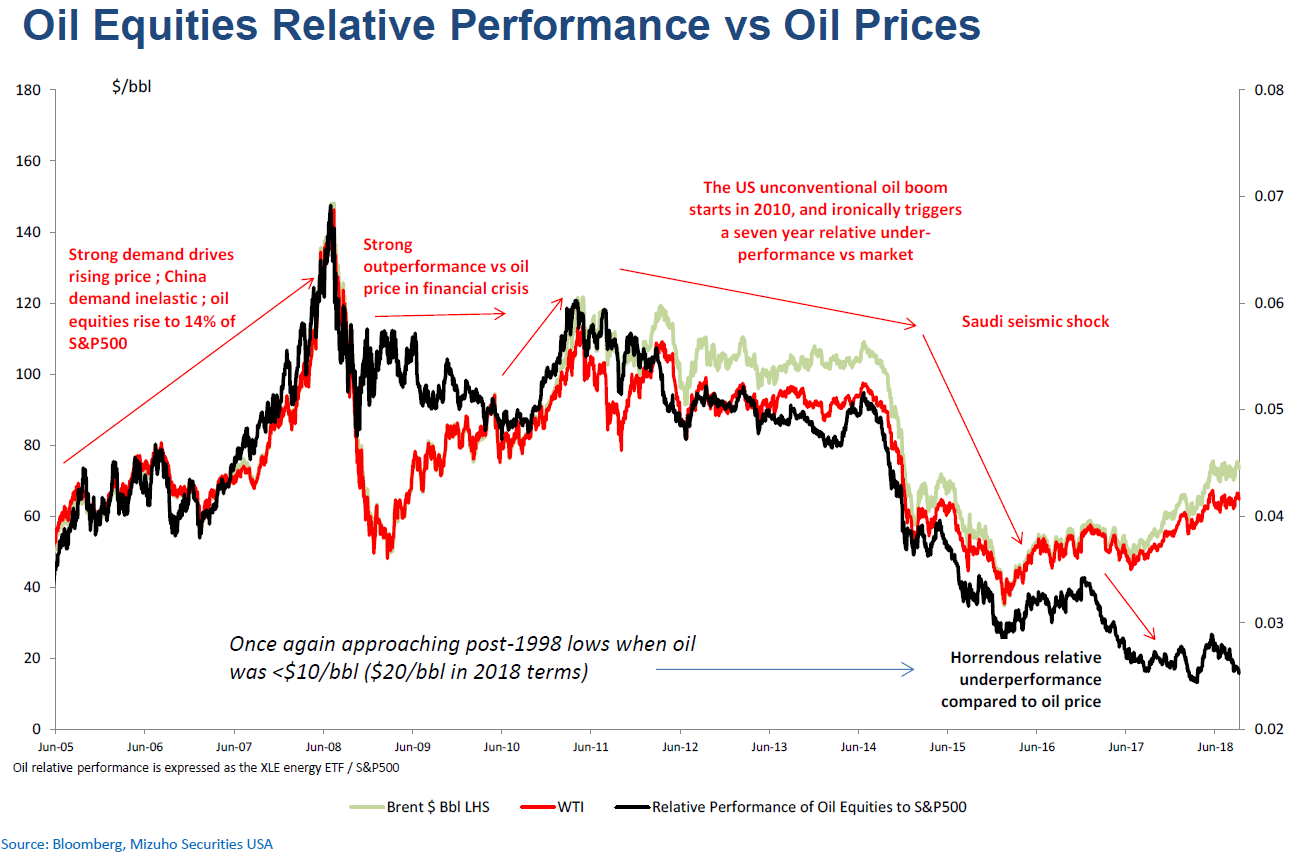 Oil Equities Relative Performance vs Oil Prices

$/bbl

180
160
140
120
100
80
60
40
20
0

0.08
0.07
0.06
0.05
0.04
0.03
0.02

Strong demand drives rising price ; China demand inelastic ; oil equities rise to 14% of S&P500

Strong outperformance vs oil price in financial crisis

The US unconventional oil boom starts in 2010, and ironically triggers a seven year relative under-performance vs market

Saudi seismic shock

Once again approaching post-1998 lows when oil was <$10/bbl ($20/bbl in 2018 terms)

Horrendous relative underperformance compared to oil price

Jun-05 Jun-06 Jun-07 Jun-08 Jun-09 Jun-10 Jun-11 Jun-12 Jun-13 Jun-14 Jun-15 Jun-16 Jun-17 Jun-18

Oil relative performance is expressed as the XLE energy ETF / S&P500

Brent $ Bbl LHS   WTI   Relative Performance of Oil Equities to S&P500

Source: Bloomberg, Mizuho Securities USA